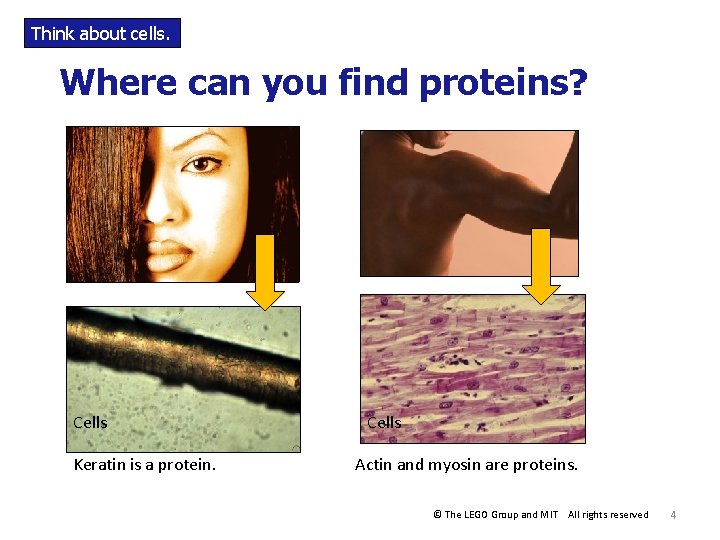 Think about cells.

Where can you find proteins?

Cells

Keratin is a protein.

Cells

Actin and myosin are proteins.

© The LEGO Group and MIT All rights reserved 4